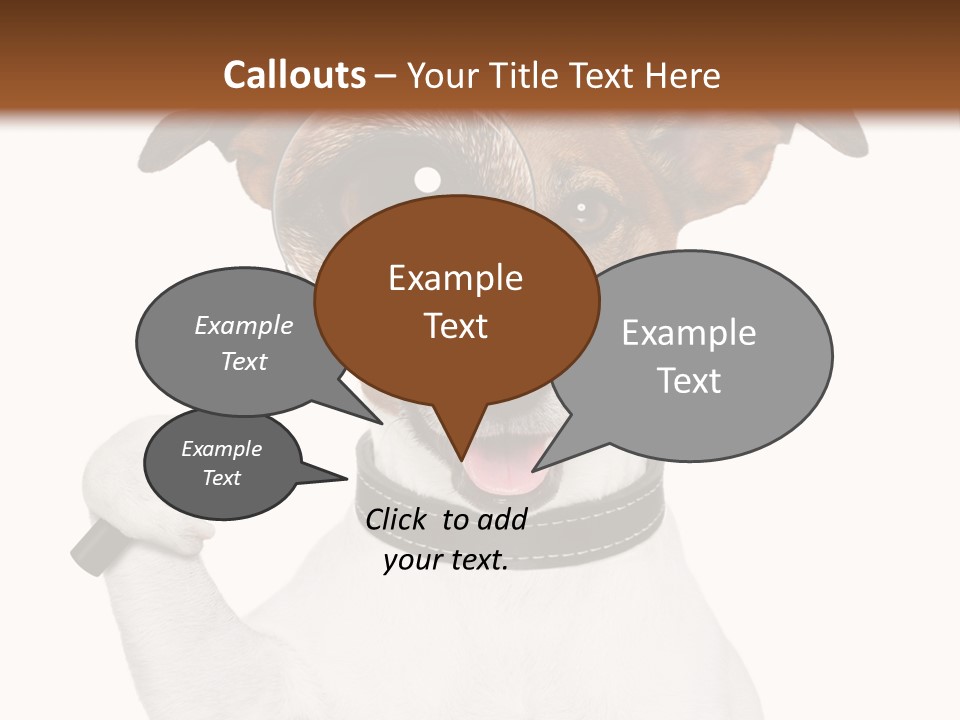 Callouts – Your Title Text Here

Example Text

Example Text

Example Text

Example Text

Click to add your text.